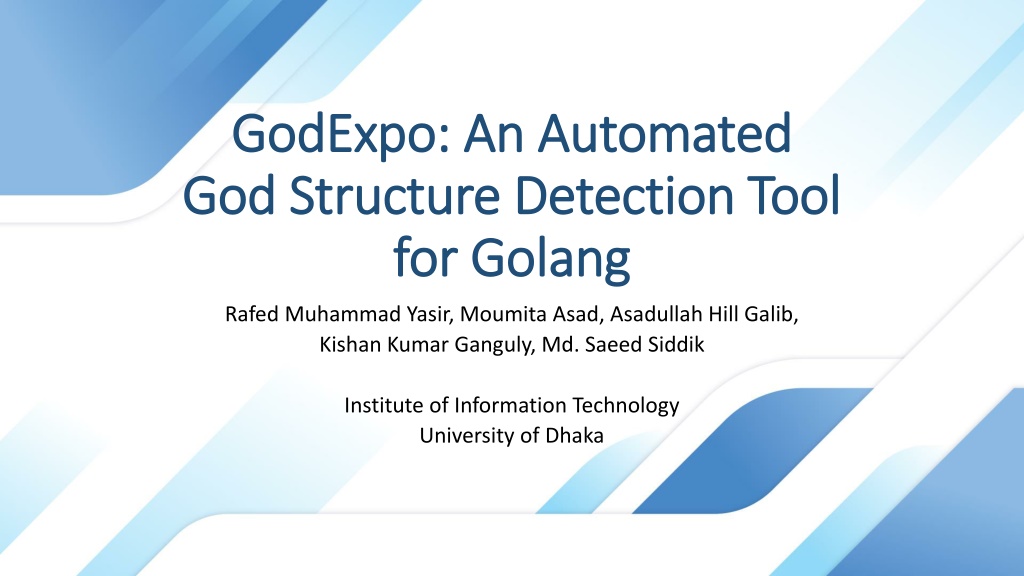 GodExpo: An Automated God Structure Detection Tool for Golang

Rafed Muhammad Yasir, Moumita Asad, Asadullah Hill Galib, Kishan Kumar Ganguly, Md. Saeed Siddik

Institute of Information Technology
University of Dhaka